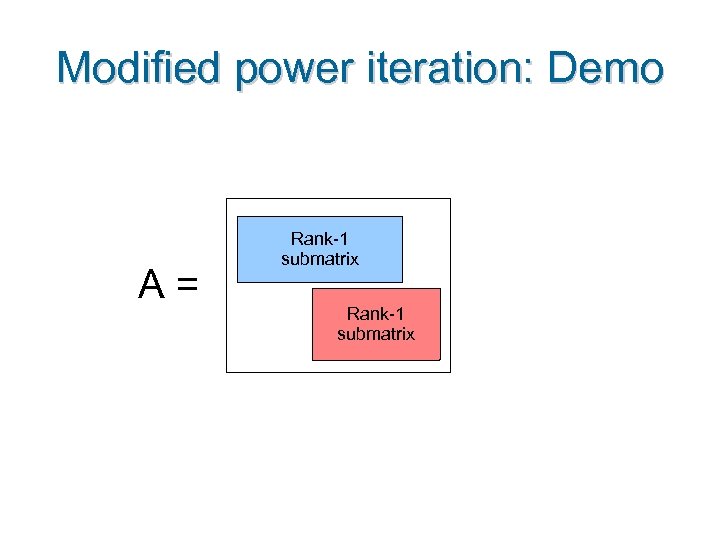 Modified power iteration: Demo

A =

Rank-1 submatrix

Rank-1 submatrix